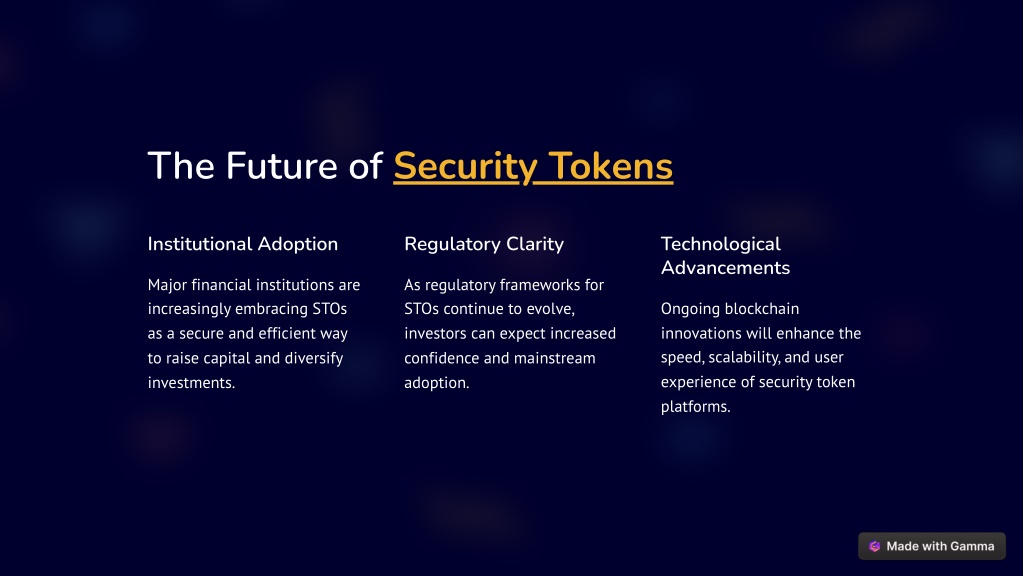 The Future of Security Tokens

Institutional Adoption

Major financial institutions are increasingly embracing STOs as a secure and efficient way to raise capital and diversify investments.

Regulatory Clarity

As regulatory frameworks for STOs continue to evolve, investors can expect increased confidence and mainstream adoption.

Technological Advancements

Ongoing blockchain innovations will enhance the speed, scalability, and user experience of security token platforms.

Made with Gamma